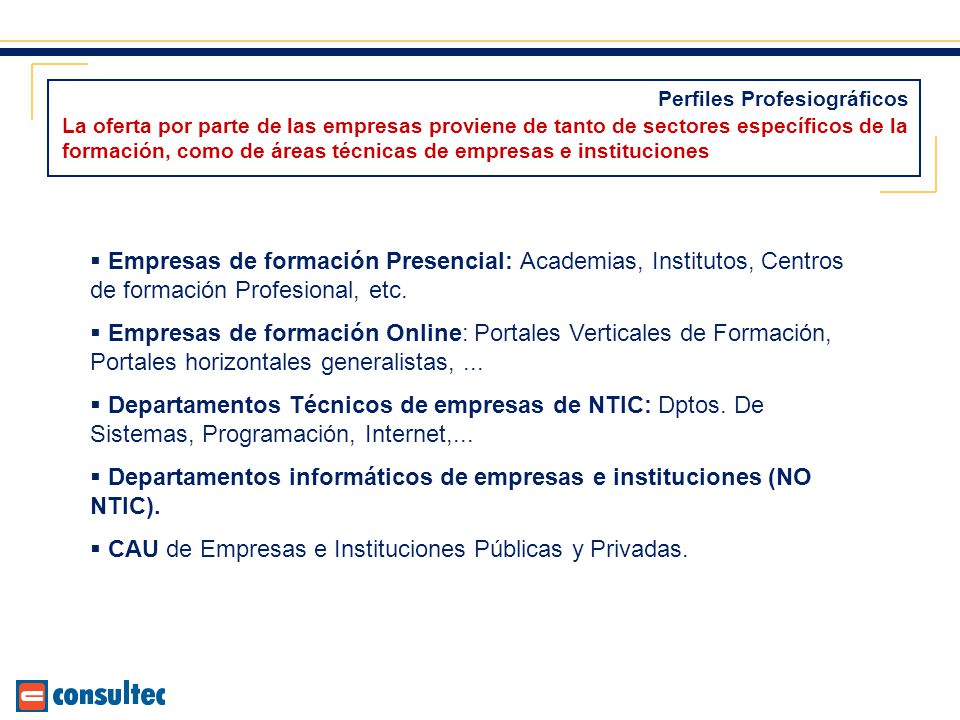 Perfiles Profesiográficos

La oferta por parte de las empresas proviene de tanto de sectores específicos de la formación, como de áreas técnicas de empresas e instituciones

▪ Empresas de formación Presencial: Academias, Institutos, Centros de formación Profesional, etc.

▪ Empresas de formación Online: Portales Verticales de Formación, Portales horizontales generalistas, ...

▪ Departamentos Técnicos de empresas de NTIC: Dptos. De Sistemas, Programación, Internet,...

▪ Departamentos informáticos de empresas e instituciones (NO NTIC).

▪ CAU de Empresas e Instituciones Públicas y Privadas.

consultec